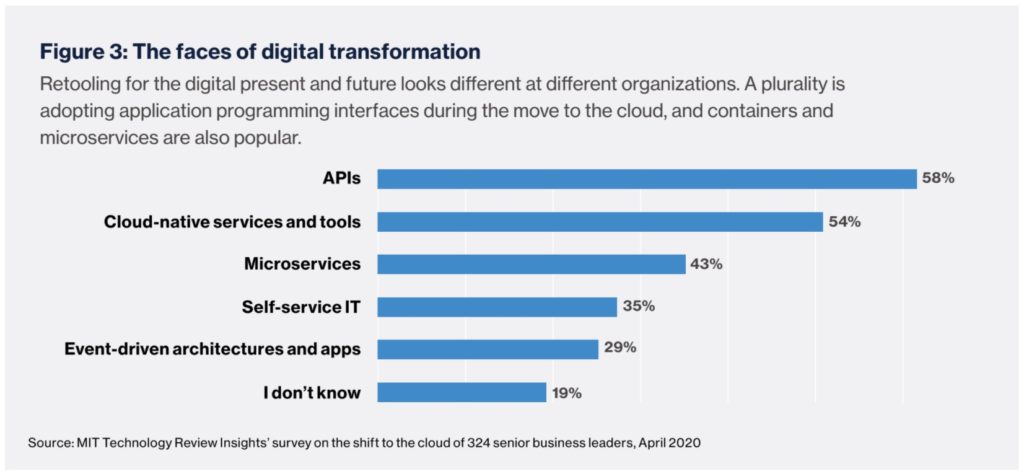 Figure 3: The faces of digital transformation

Retooling for the digital present and future looks different at different organizations. A plurality is adopting application programming interfaces during the move to the cloud, and containers and microservices are also popular.

APIs 58%
Cloud-native services and tools 54%
Microservices 43%
Self-service IT 35%
Event-driven architectures and apps 29%
I don't know 19%

Source: MIT Technology Review Insights' survey on the shift to the cloud of 324 senior business leaders, April 2020